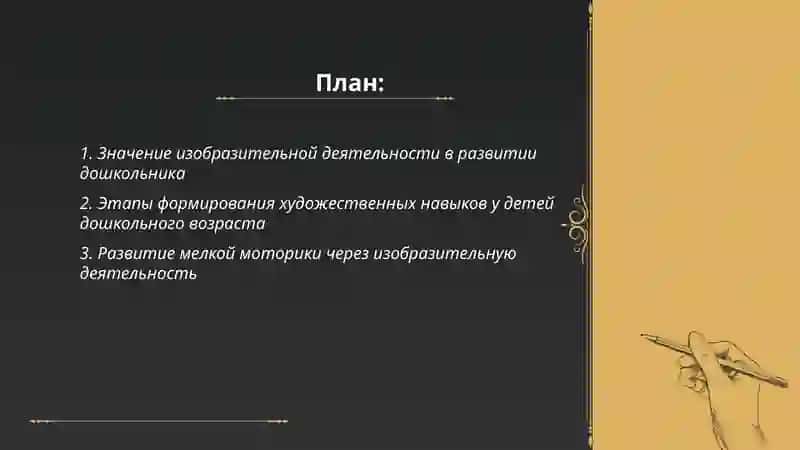 План:

1. Значение изобразительной деятельности в развитии дошкольника

2. Этапы формирования художественных навыков у детей дошкольного возраста

3. Развитие мелкой моторики через изобразительную деятельность